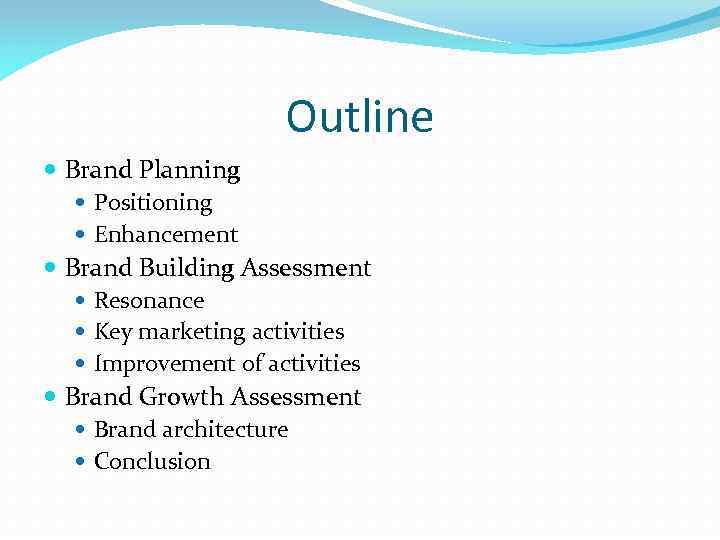 Outline

- Brand Planning
  - Positioning
  - Enhancement
- Brand Building Assessment
  - Resonance
  - Key marketing activities
  - Improvement of activities
- Brand Growth Assessment
  - Brand architecture
  - Conclusion